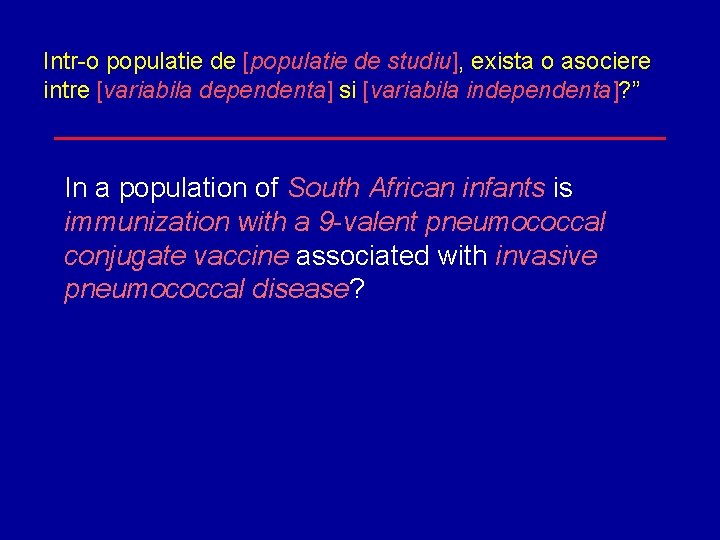 Intr-o populatie de [populatie de studiu], exista o asociere intre [variabila dependenta] si [variabila independenta]?”

In a population of South African infants is immunization with a 9-valent pneumococcal conjugate vaccine associated with invasive pneumococcal disease?